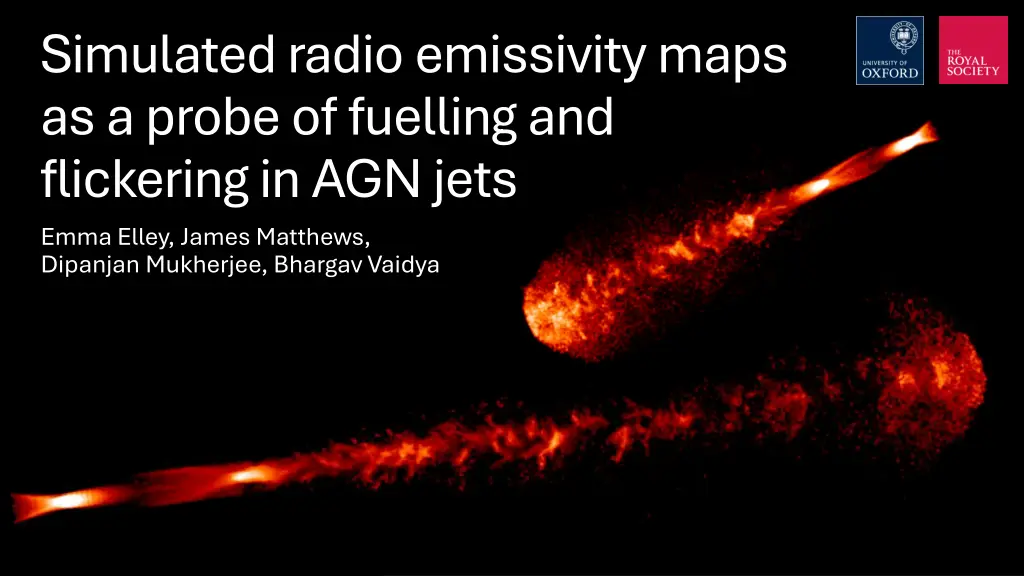 Simulated radio emissivity maps as a probe of fuelling and flickering in AGN jets

Emma Elley, James Matthews, Dipanjan Mukherjee, Bhargav Vaidya

UNIVERSITY OF OXFORD

THE ROYAL SOCIETY